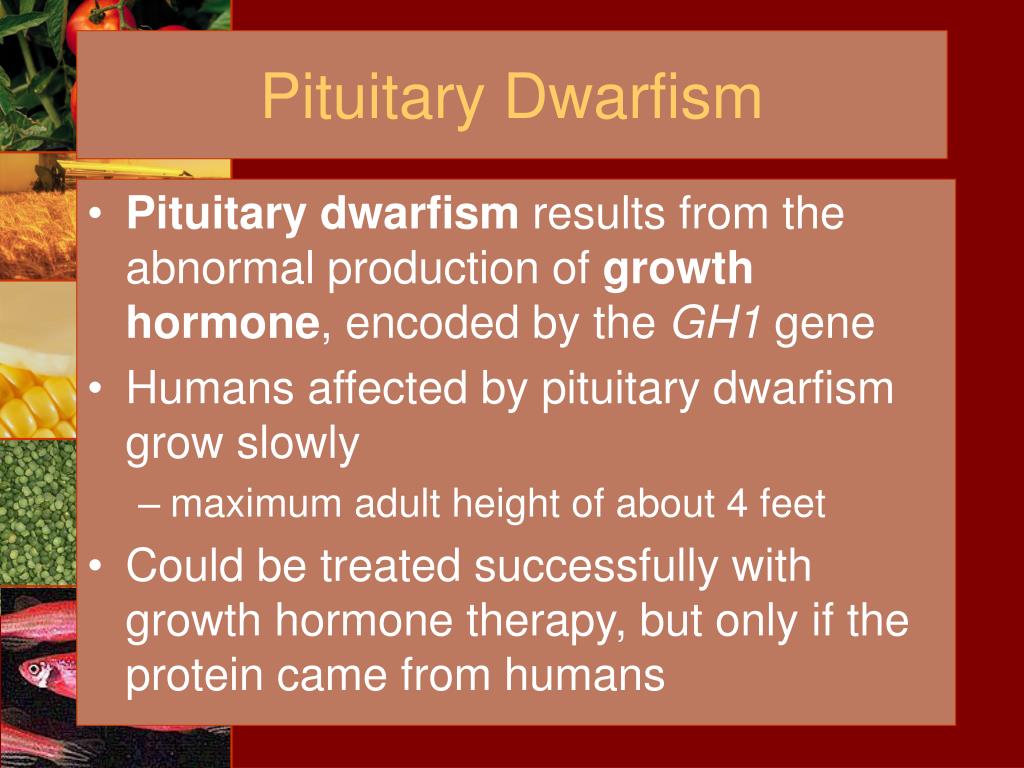 Pituitary Dwarfism

• Pituitary dwarfism results from the abnormal production of growth hormone, encoded by the GH1 gene
• Humans affected by pituitary dwarfism grow slowly
– maximum adult height of about 4 feet
• Could be treated successfully with growth hormone therapy, but only if the protein came from humans